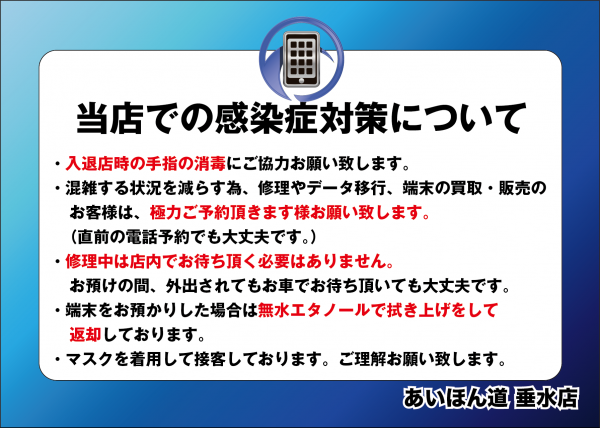 当店での感染症対策について

・入退店時の手指の消毒にご協力お願い致します。

・混雑する状況を減らす為、修理やデータ移行、端末の買取・販売のお客様は、極力ご予約頂きます様お願い致します。
（直前の電話予約でも大丈夫です。）

・修理中は店内でお待ち頂く必要はありません。
お預けの間、外出されてもお車でお待ち頂いても大丈夫です。

・端末をお預かりした場合は無水エタノールで拭き上げをして返却しております。

・マスクを着用して接客しております。ご理解お願い致します。

あいほん道 垂水店